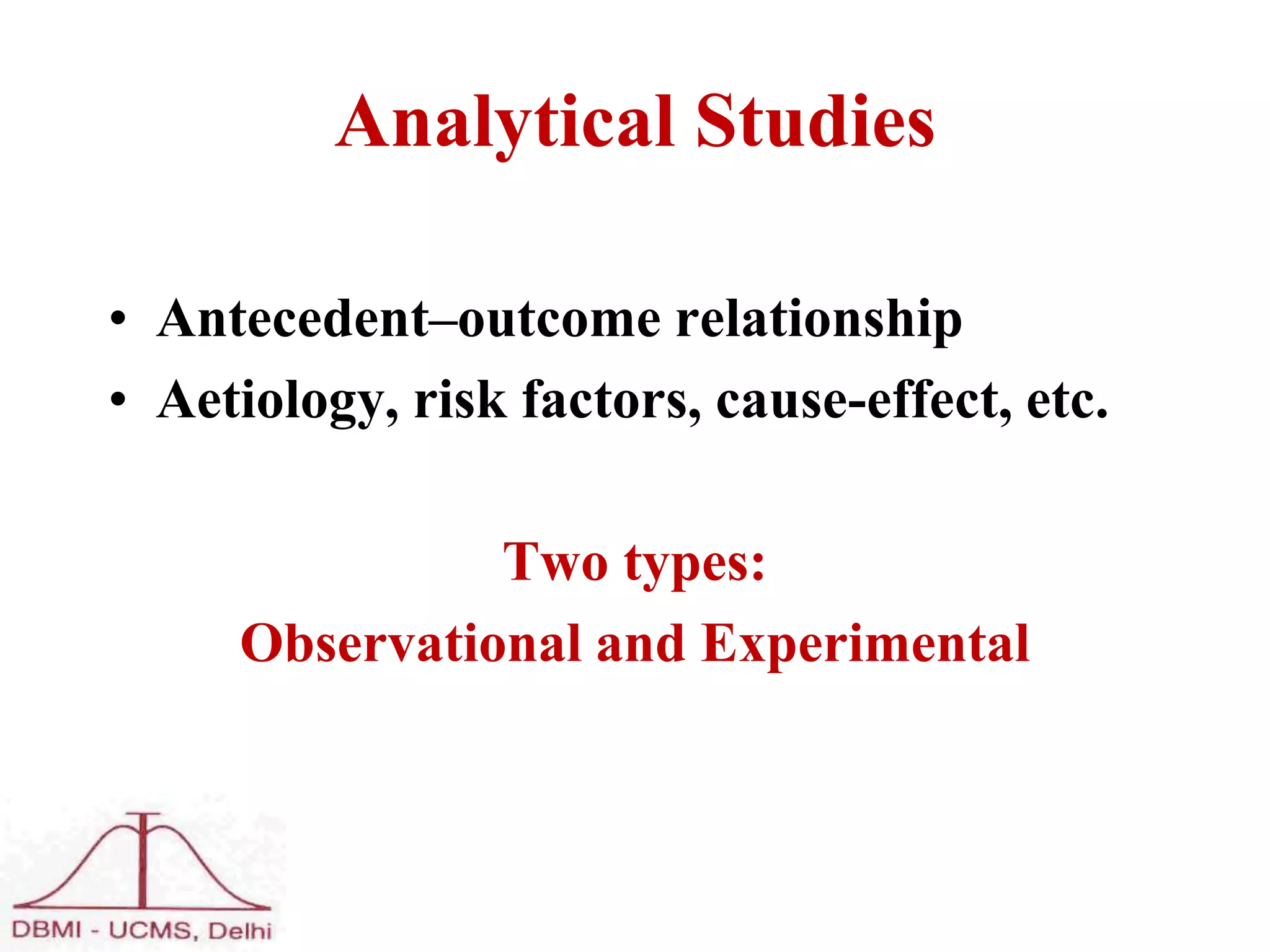 Analytical Studies

• Antecedent–outcome relationship
• Aetiology, risk factors, cause-effect, etc.

Two types:
Observational and Experimental

DBMI - UCMS, Delhi